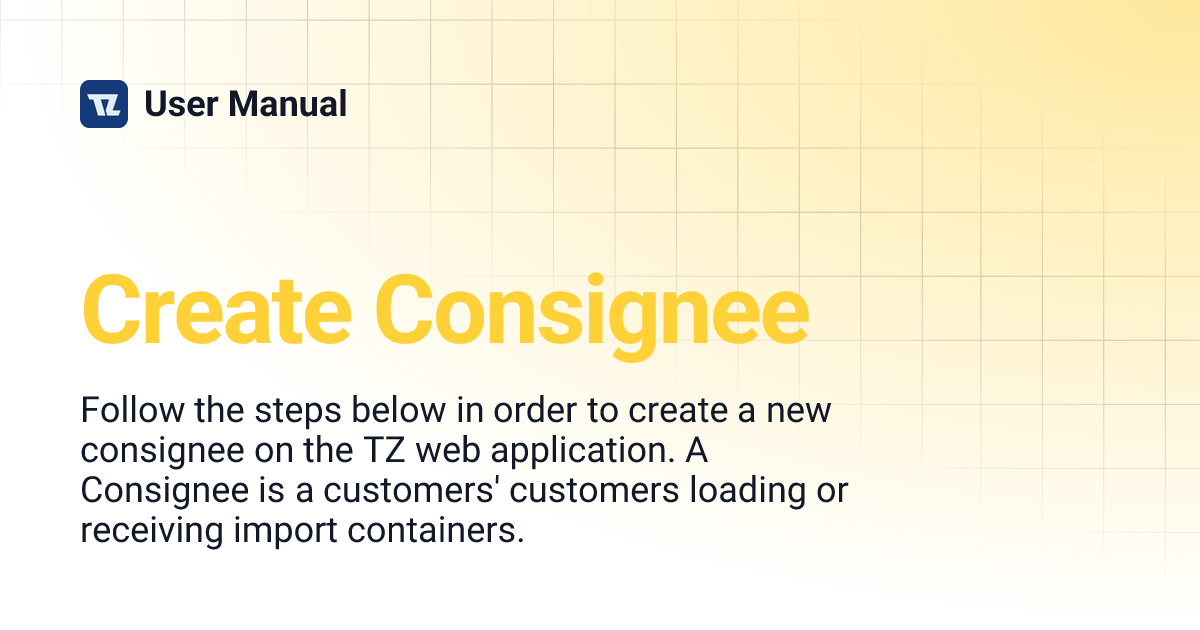 TZ User Manual

Create Consignee

Follow the steps below in order to create a new consignee on the TZ web application. A Consignee is a customers' customers loading or receiving import containers.